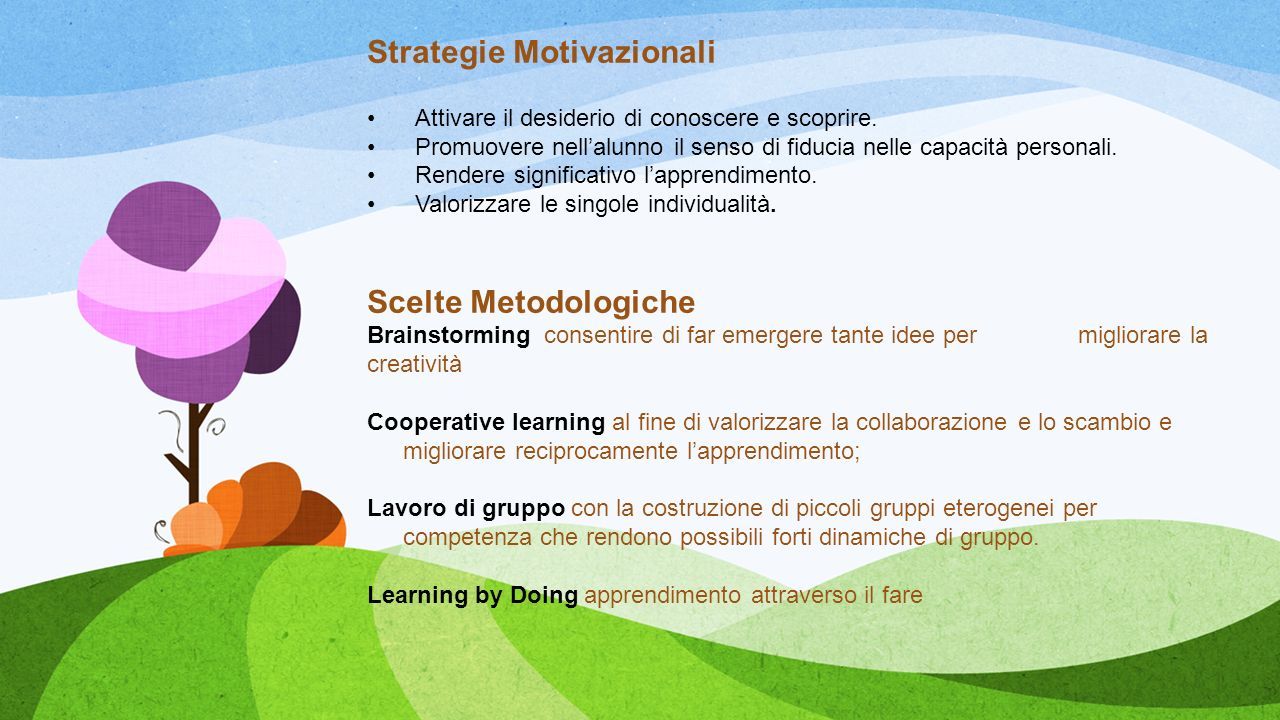 Strategie Motivazionali

• Attivare il desiderio di conoscere e scoprire.
• Promuovere nell’alunno il senso di fiducia nelle capacità personali.
• Rendere significativo l’apprendimento.
• Valorizzare le singole individualità.

Scelte Metodologiche
Brainstorming consentire di far emergere tante idee per migliorare la creatività

Cooperative learning al fine di valorizzare la collaborazione e lo scambio e migliorare reciprocamente l’apprendimento;

Lavoro di gruppo con la costruzione di piccoli gruppi eterogenei per competenza che rendono possibili forti dinamiche di gruppo.

Learning by Doing apprendimento attraverso il fare